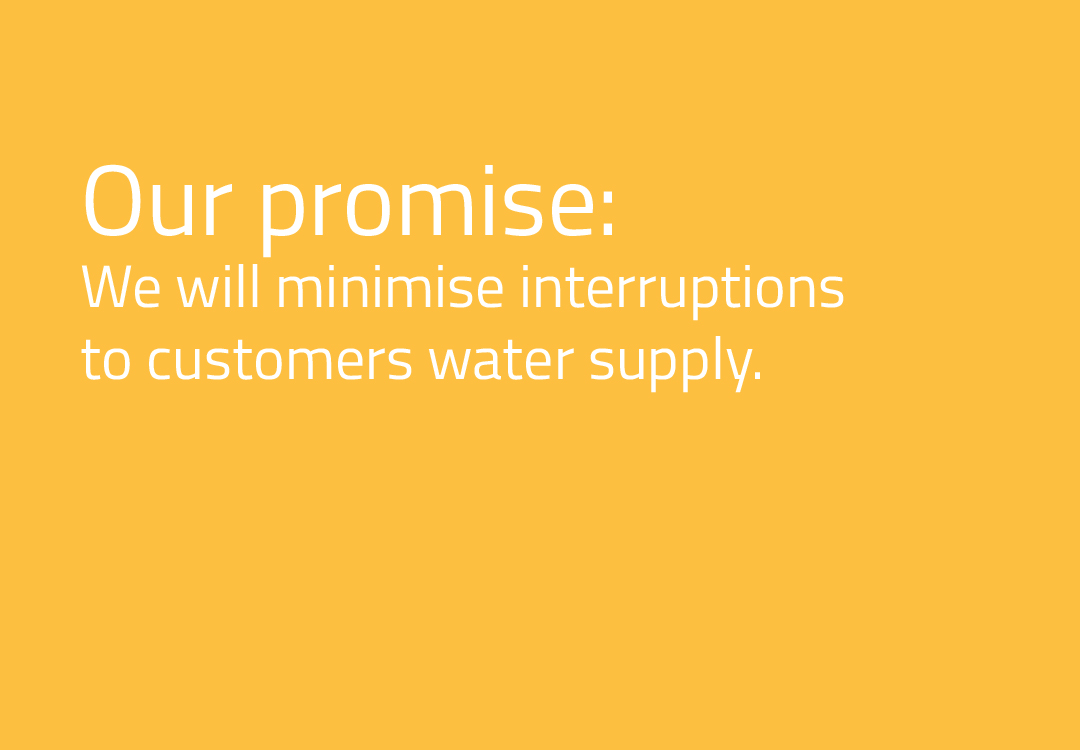 Our promise:
We will minimise interruptions to customers water supply.